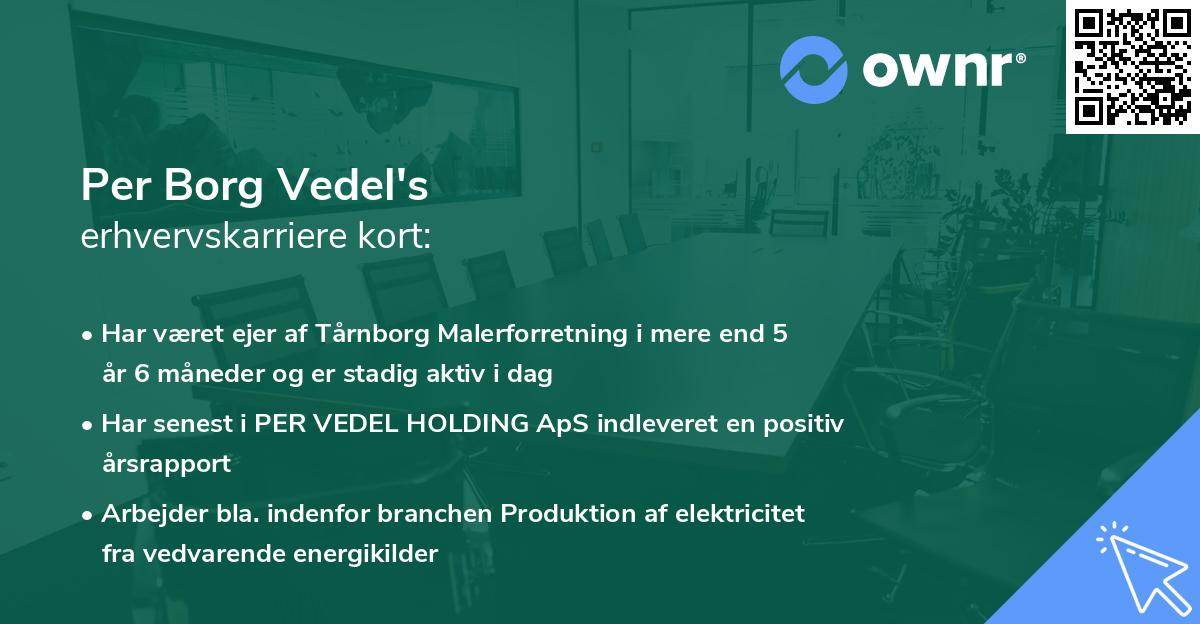 ownr®

Per Borg Vedel's
erhvervskarriere kort:

• Har været ejer af Tårnborg Malerforretning i mere end 5 år 6 måneder og er stadig aktiv i dag

• Har senest i PER VEDEL HOLDING ApS indleveret en positiv årsrapport

• Arbejder bla. indenfor branchen Produktion af elektricitet fra vedvarende energikilder